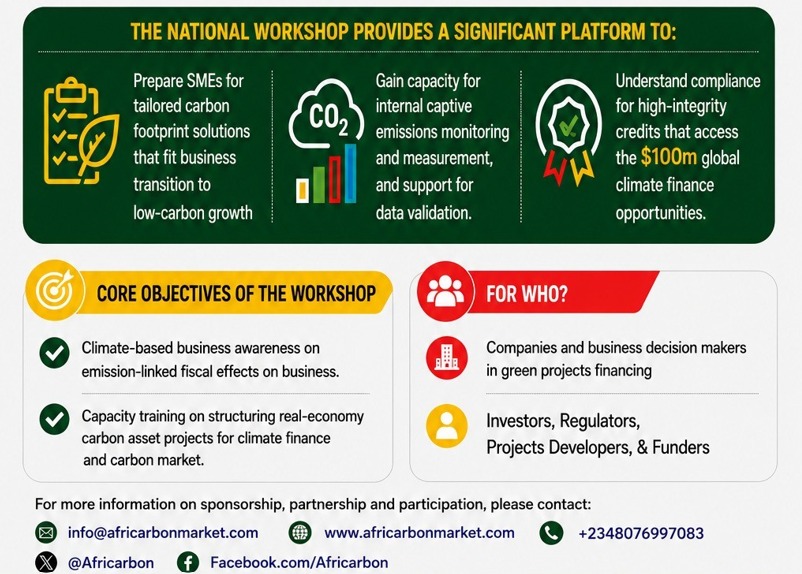 THE NATIONAL WORKSHOP PROVIDES A SIGNIFICANT PLATFORM TO:

Prepare SMEs for tailored carbon footprint solutions that fit business transition to low-carbon growth

$CO_2$

Gain capacity for internal captive emissions monitoring and measurement, and support for data validation.

Understand compliance for high-integrity credits that access the $100m global climate finance opportunities.

CORE OBJECTIVES OF THE WORKSHOP

Climate-based business awareness on emission-linked fiscal effects on business.

Capacity training on structuring real-economy carbon asset projects for climate finance and carbon market.

FOR WHO?

Companies and business decision makers in green projects financing

Investors, Regulators, Projects Developers, & Funders

For more information on sponsorship, partnership and participation, please contact:

info@africarbonmarket.com

www.africarbonmarket.com

+2348076997083

@Africarbon

Facebook.com/Africarbon